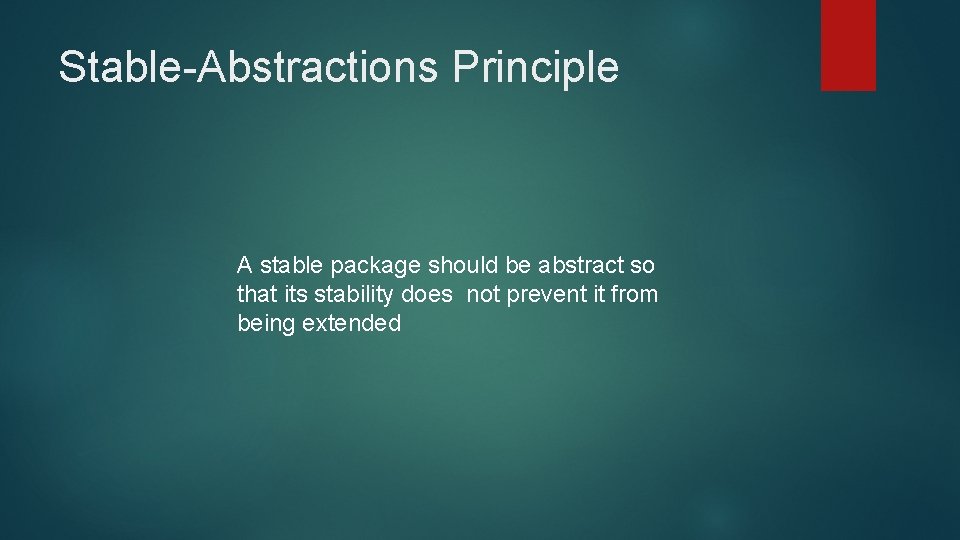 Stable-Abstractions Principle

A stable package should be abstract so that its stability does not prevent it from being extended